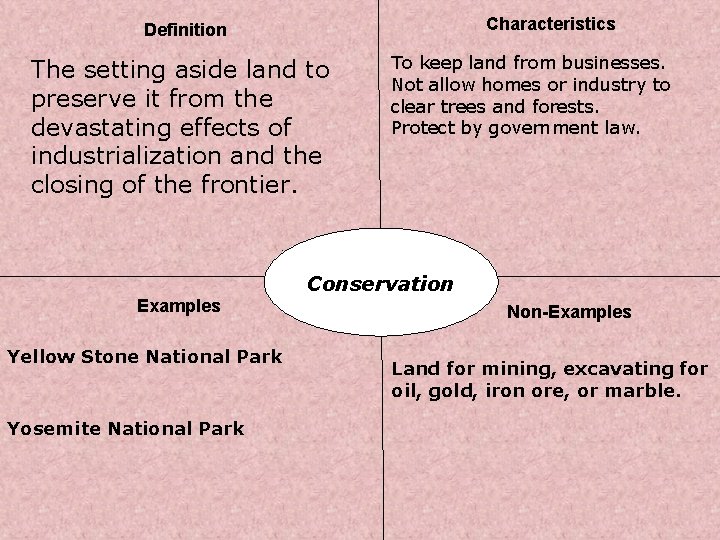 Definition

The setting aside land to preserve it from the devastating effects of industrialization and the closing of the frontier.

Characteristics

To keep land from businesses.
Not allow homes or industry to clear trees and forests.
Protect by government law.

Conservation

Examples

Yellow Stone National Park

Yosemite National Park

Non-Examples

Land for mining, excavating for oil, gold, iron ore, or marble.